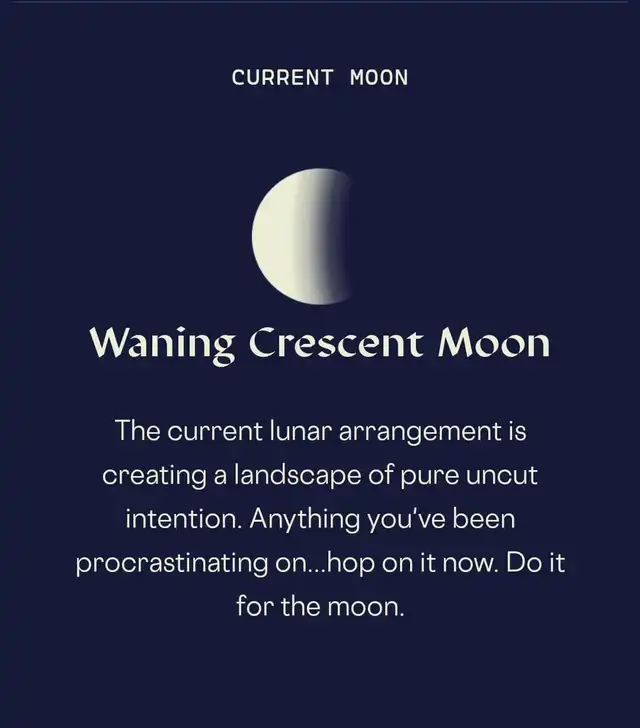 CURRENT MOON

Waning Crescent Moon

The current lunar arrangement is creating a landscape of pure uncut intention. Anything you've been procrastinating on...hop on it now. Do it for the moon.